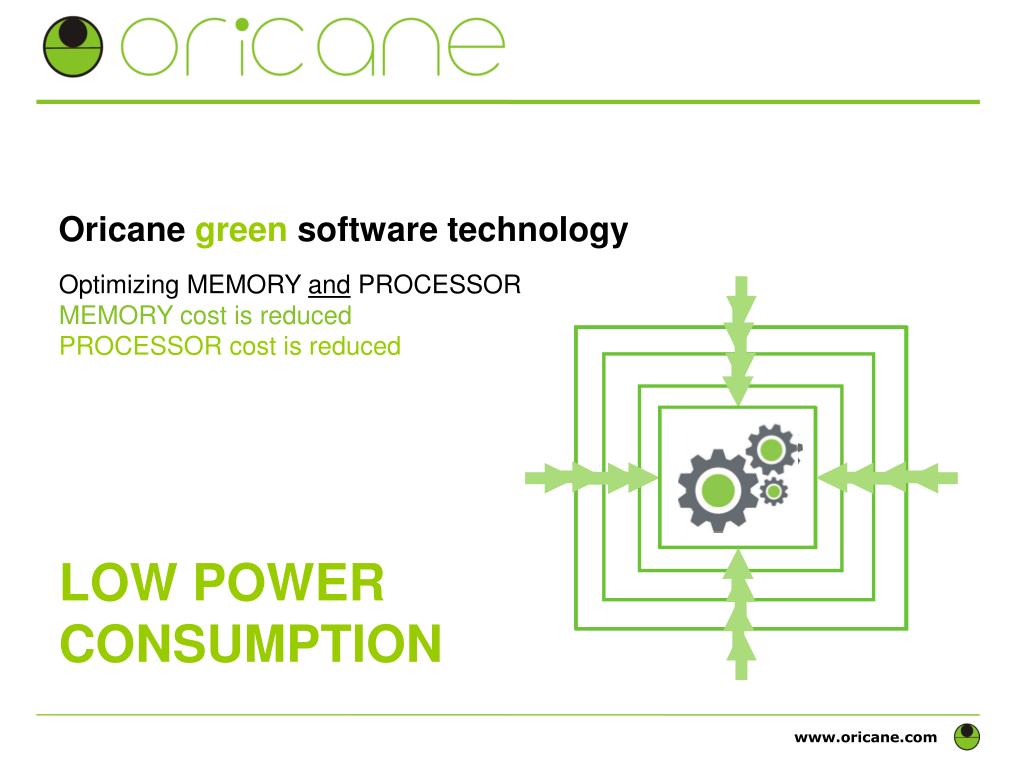 oricane

Oricane green software technology

Optimizing MEMORY and PROCESSOR
MEMORY cost is reduced
PROCESSOR cost is reduced

LOW POWER CONSUMPTION

www.oricane.com